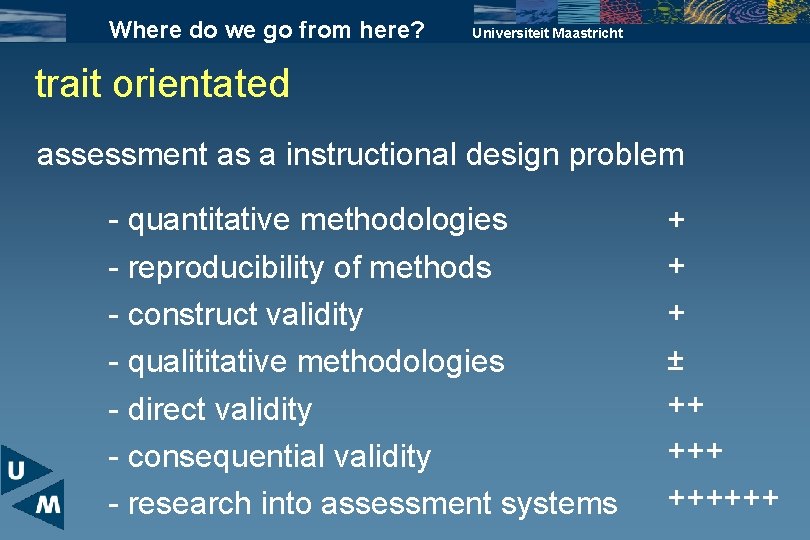 Where do we go from here?
Universiteit Maastricht

trait orientated

assessment as a instructional design problem

- quantitative methodologies +
- reproducibility of methods +
- construct validity +
- qualititative methodologies ±
- direct validity ++
- consequential validity +++
- research into assessment systems ++++++

U
M